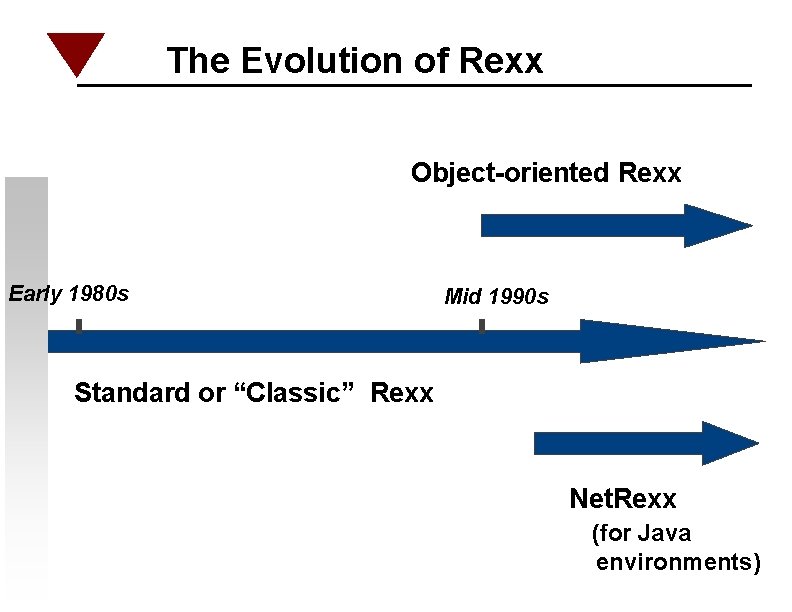 The Evolution of Rexx

Object-oriented Rexx

Early 1980s

Mid 1990s

Standard or “Classic” Rexx

NetRexx
(for Java environments)